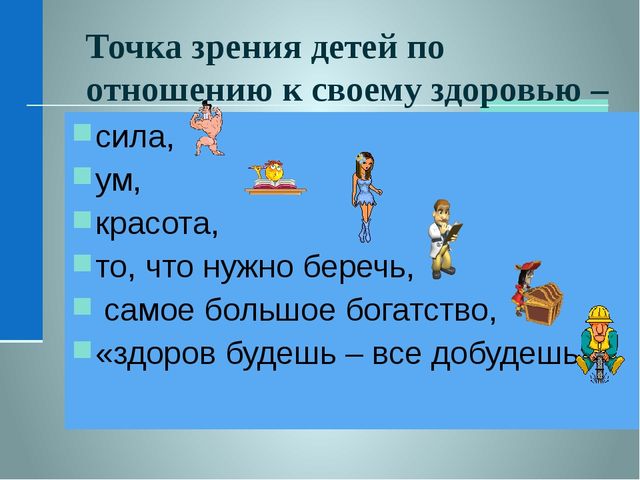 Точка зрения детей по отношению к своему здоровью –

сила,

ум,

красота,

то, что нужно беречь,

самое большое богатство,

«здоров будешь – все добудешь